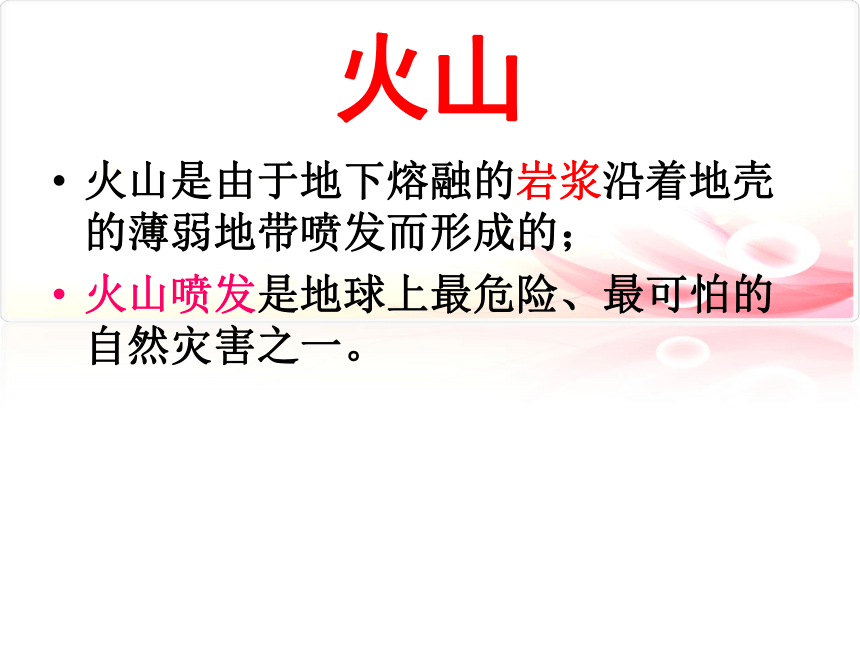 火山

• 火山是由于地下熔融的岩浆沿着地壳的薄弱地带喷发而形成的；

• 火山喷发是地球上最危险、最可怕的自然灾害之一。